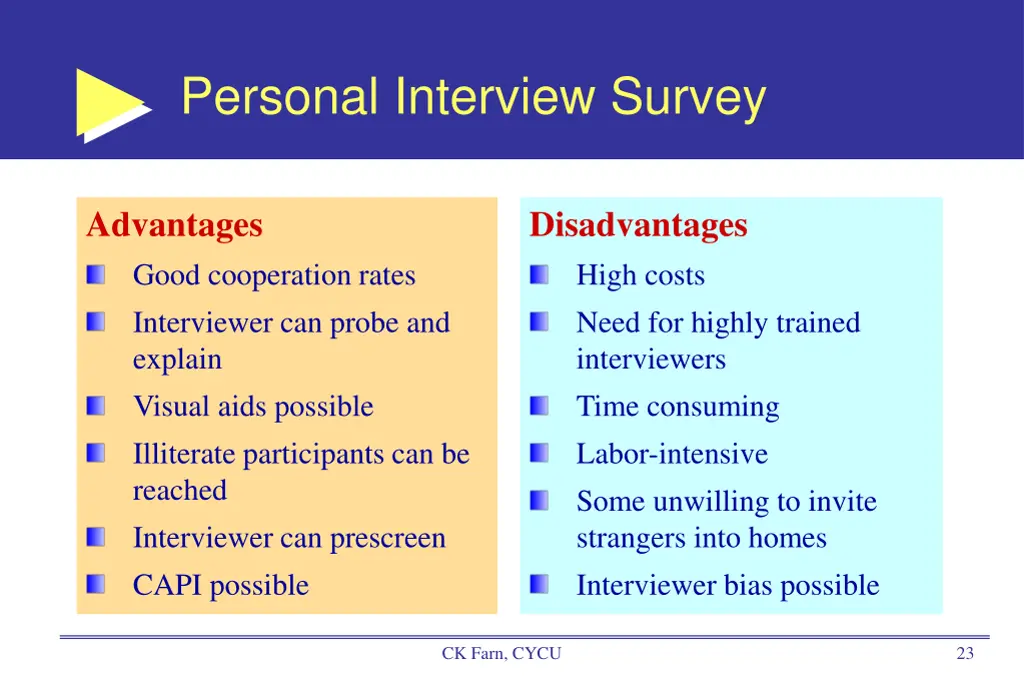 Personal Interview Survey

Advantages
Good cooperation rates
Interviewer can probe and explain
Visual aids possible
Illiterate participants can be reached
Interviewer can prescreen
CAPI possible

Disadvantages
High costs
Need for highly trained interviewers
Time consuming
Labor-intensive
Some unwilling to invite strangers into homes
Interviewer bias possible

CK Farn, CYCU

23